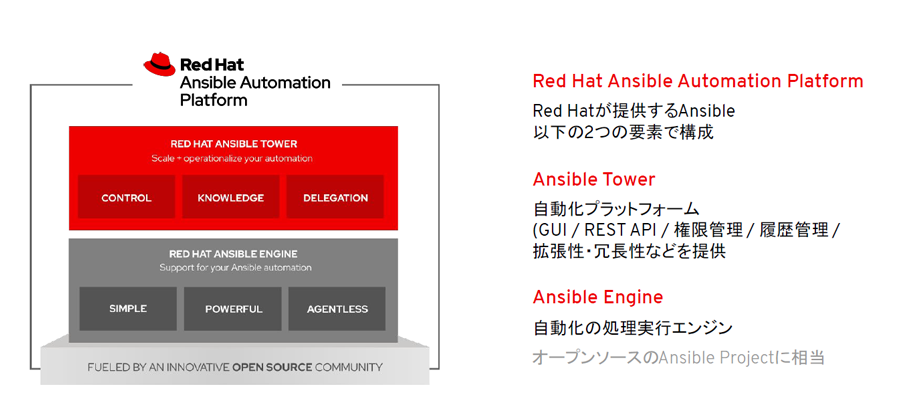 Red Hat
Ansible Automation
Platform

RED HAT ANSIBLE TOWER
Scale + operationalize your automation

CONTROL
KNOWLEDGE
DELEGATION

RED HAT ANSIBLE ENGINE
Support for your Ansible automation

SIMPLE
POWERFUL
AGENTLESS

FUELED BY AN INNOVATIVE OPEN SOURCE COMMUNITY

Red Hat Ansible Automation Platform

Red Hatが提供するAnsible
以下の2つの要素で構成

Ansible Tower

自動化プラットフォーム
(GUI / REST API / 権限管理 / 履歴管理 /
拡張性・冗長性などを提供

Ansible Engine

自動化の処理実行エンジン

オープンソースのAnsible Projectに相当